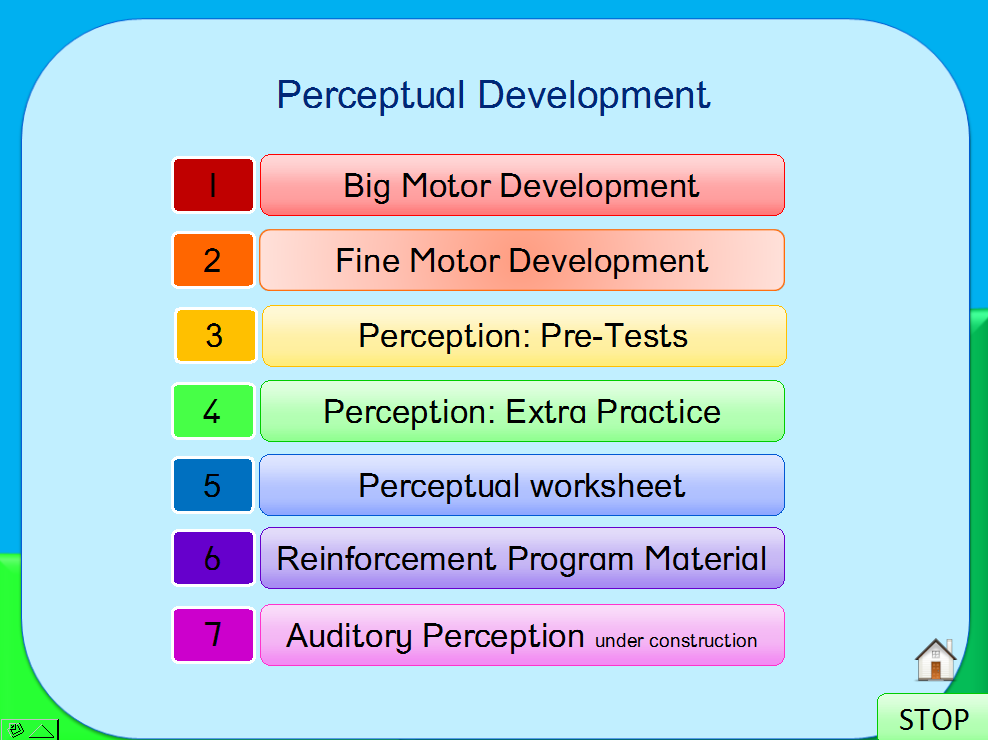 Perceptual Development

1 Big Motor Development

2 Fine Motor Development

3 Perception: Pre-Tests

4 Perception: Extra Practice

5 Perceptual worksheet

6 Reinforcement Program Material

7 Auditory Perception under construction

STOP